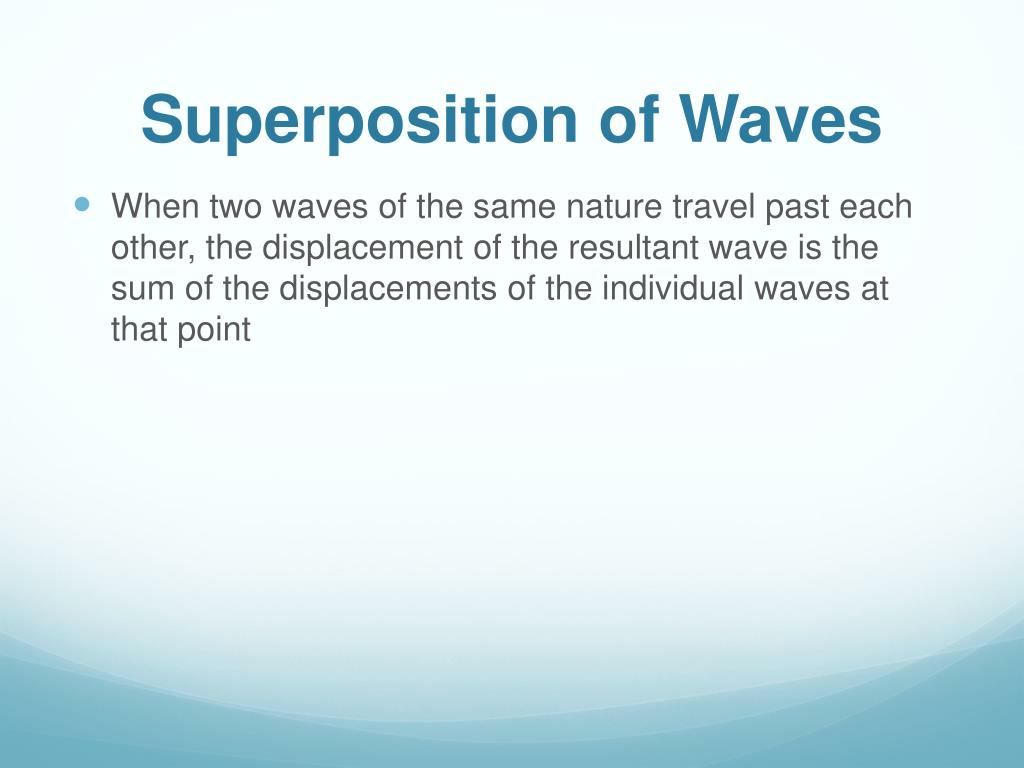 Superposition of Waves

When two waves of the same nature travel past each other, the displacement of the resultant wave is the sum of the displacements of the individual waves at that point